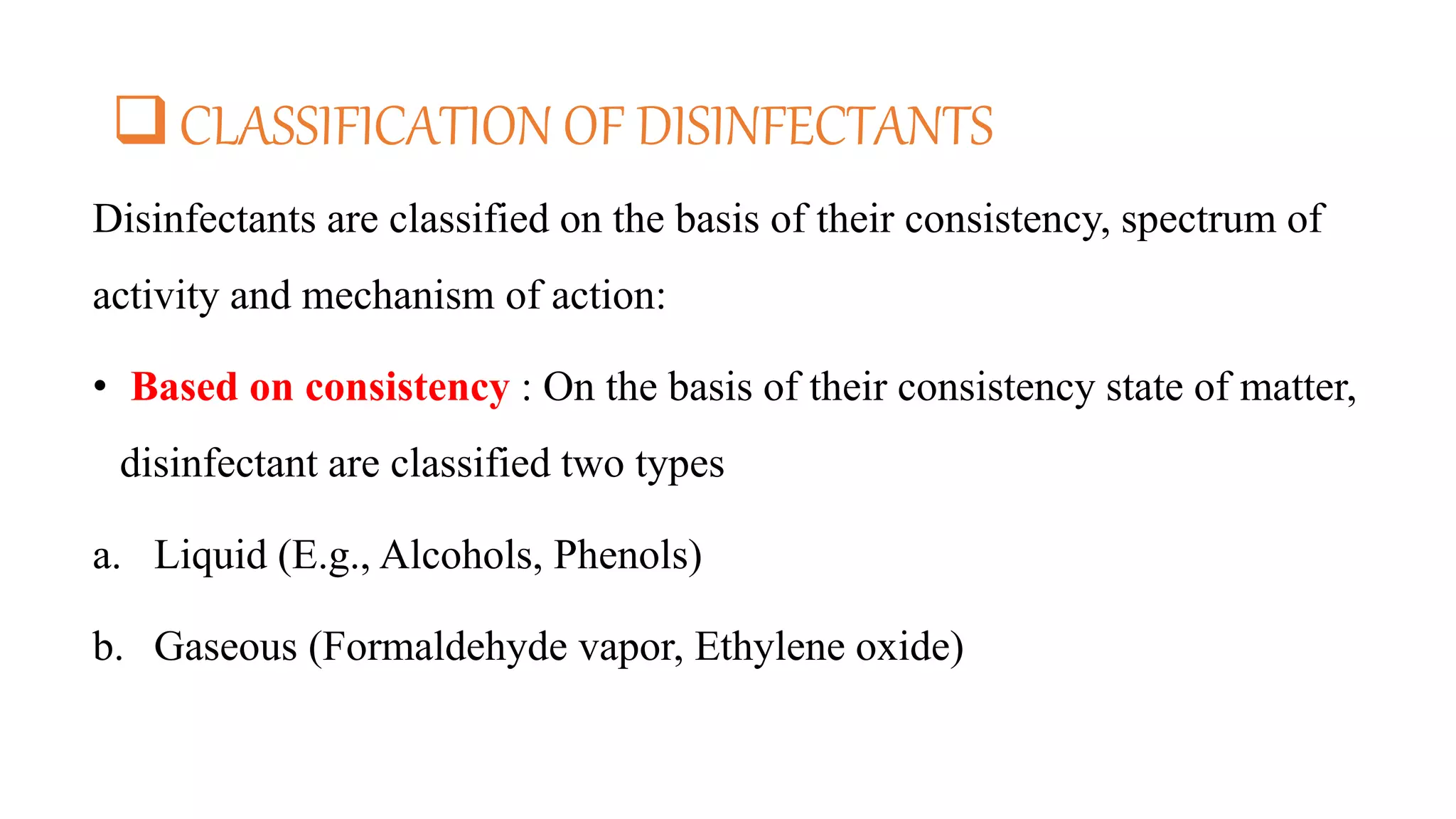 ❑ CLASSIFICATION OF DISINFECTANTS

Disinfectants are classified on the basis of their consistency, spectrum of activity and mechanism of action:

• Based on consistency : On the basis of their consistency state of matter, disinfectant are classified two types

a. Liquid (E.g., Alcohols, Phenols)

b. Gaseous (Formaldehyde vapor, Ethylene oxide)